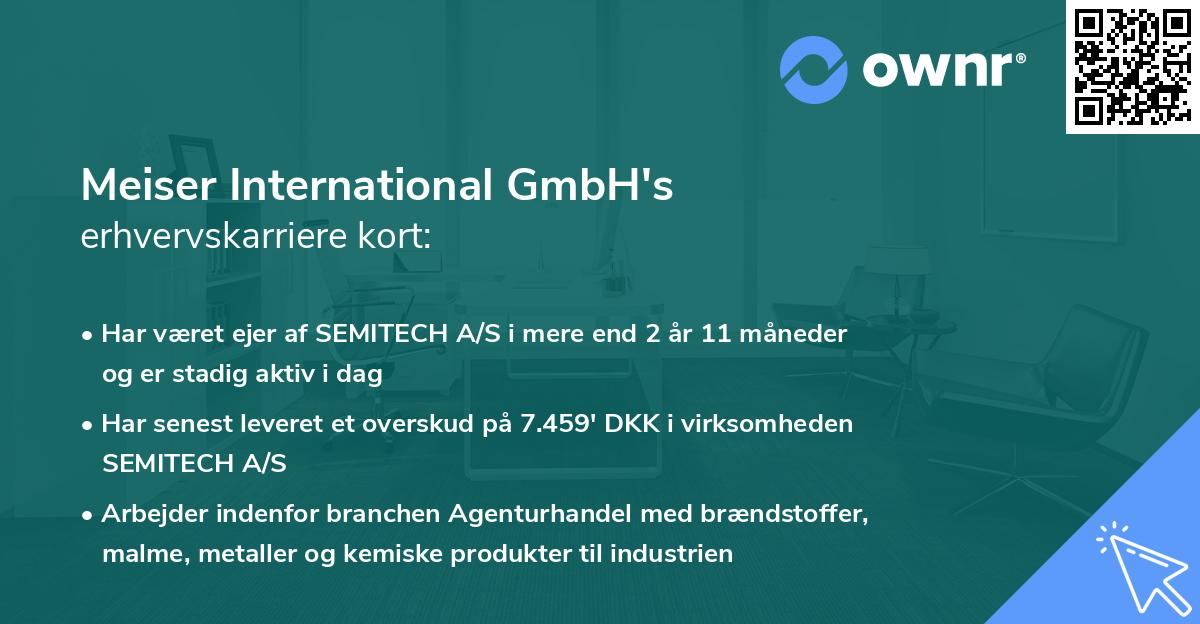 ownr®

Meiser International GmbH's
erhvervskarriere kort:

• Har været ejer af SEMITECH A/S i mere end 2 år 11 måneder og er stadig aktiv i dag

• Har senest leveret et overskud på 7.459' DKK i virksomheden SEMITECH A/S

• Arbejder indenfor branchen Agenturhandel med brændstoffer, malme, metaller og kemiske produkter til industrien